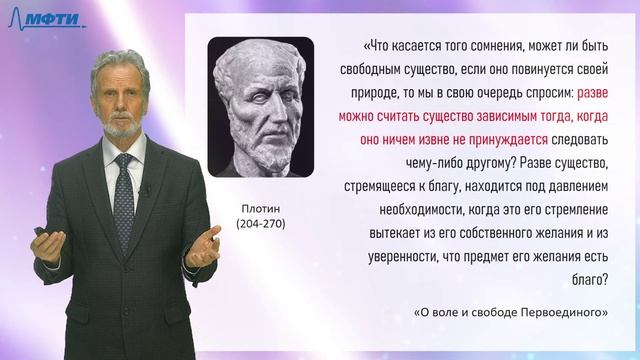 МФТИ

Плотин
(204-270)

«Что касается того сомнения, может ли быть свободным существо, если оно повинуется своей природе, то мы в свою очередь спросим: разве можно считать существо зависимым тогда, когда оно ничем извне не принуждается следовать чему-либо другому? Разве существо, стремящееся к благу, находится под давлением необходимости, когда это его стремление вытекает из его собственного желания и из уверенности, что предмет его желания есть благо?

«О воле и свободе Первоединого»